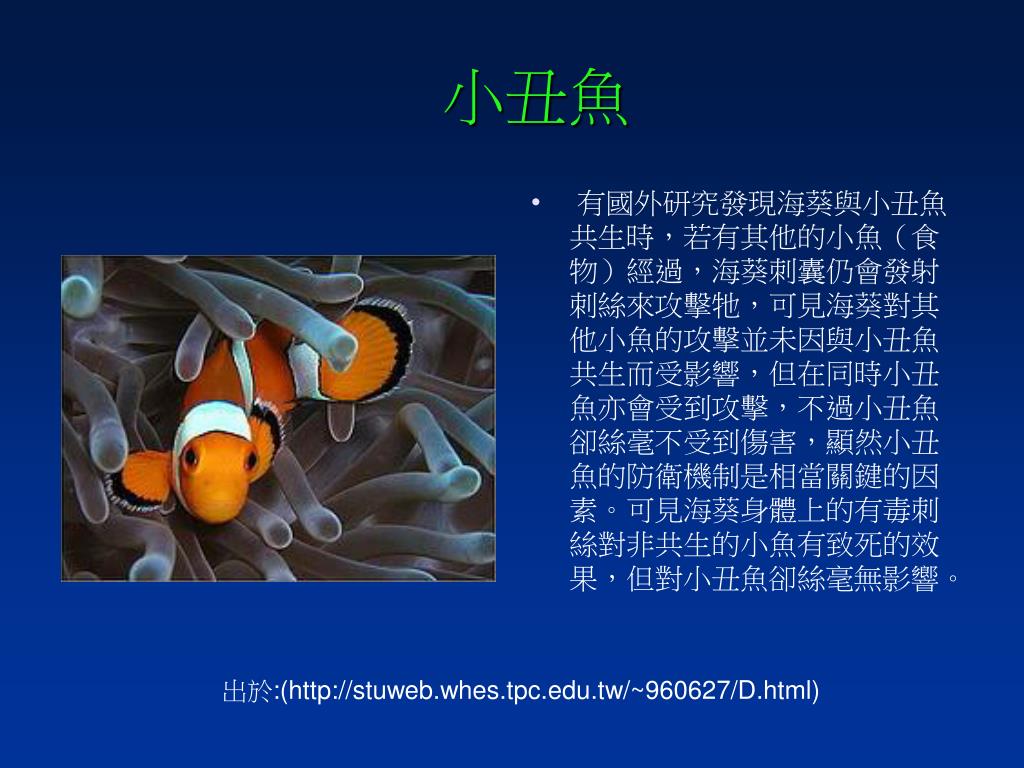 小丑魚

• 有國外研究發現海葵與小丑魚共生時，若有其他的小魚（食物）經過，海葵刺囊仍會發射刺絲來攻擊牠，可見海葵對其他小魚的攻擊並未因與小丑魚共生而受影響，但在同時小丑魚亦會受到攻擊，不過小丑魚卻絲毫不受到傷害，顯然小丑魚的防衛機制是相當關鍵的因素。可見海葵身體上的有毒刺絲對非共生的小魚有致死的效果，但對小丑魚卻絲毫無影響。

出於:(http://stuweb.whes.tpc.edu.tw/~960627/D.html)